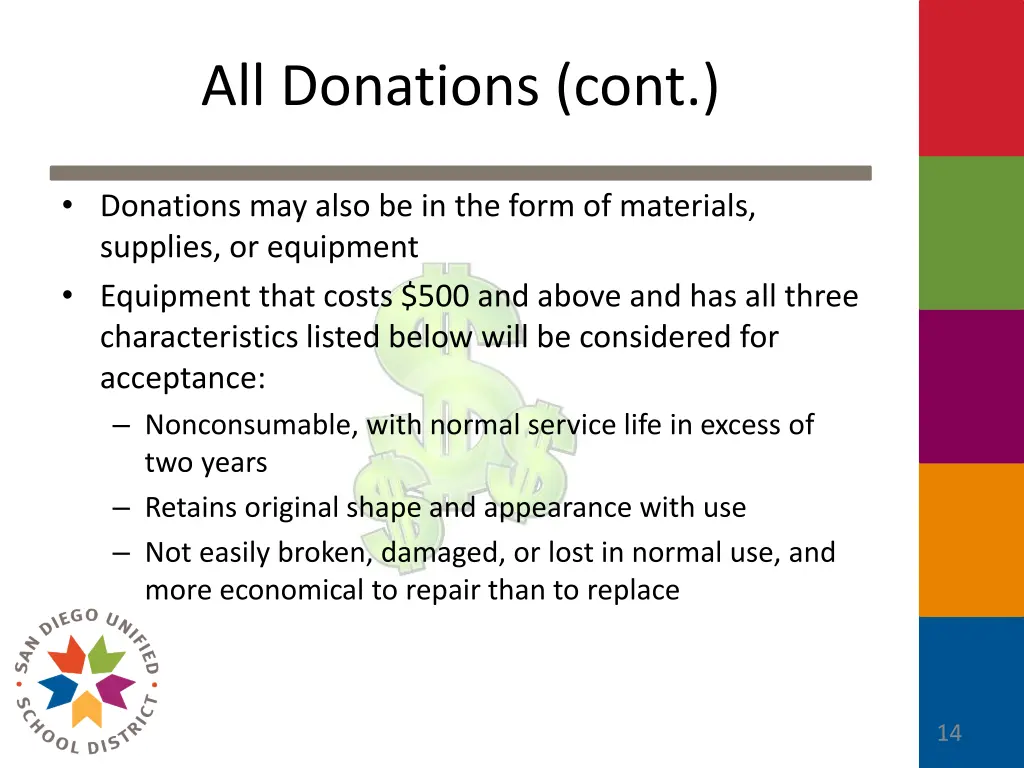 All Donations (cont.)

• Donations may also be in the form of materials, supplies, or equipment
• Equipment that costs \$500 and above and has all three characteristics listed below will be considered for acceptance:
– Nonconsumable, with normal service life in excess of two years
– Retains original shape and appearance with use
– Not easily broken, damaged, or lost in normal use, and more economical to repair than to replace

SAN DIEGO UNIFIED SCHOOL DISTRICT

14